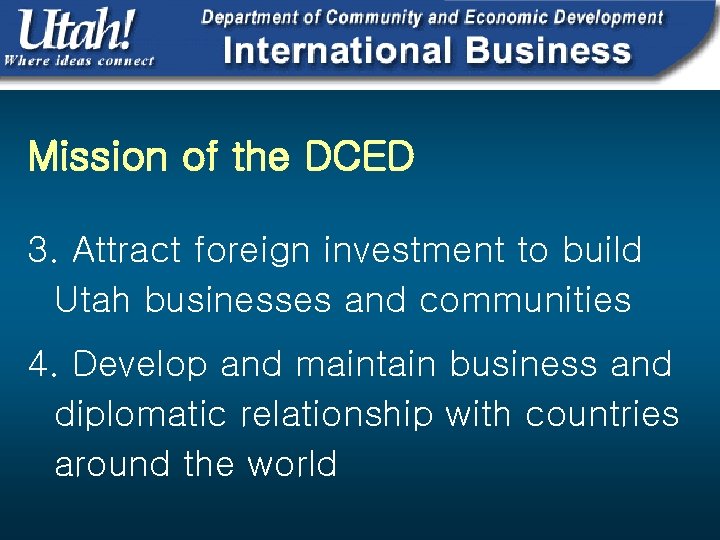 Utah!
Where ideas connect

Department of Community and Economic Development
International Business

Mission of the DCED

3. Attract foreign investment to build Utah businesses and communities

4. Develop and maintain business and diplomatic relationship with countries around the world